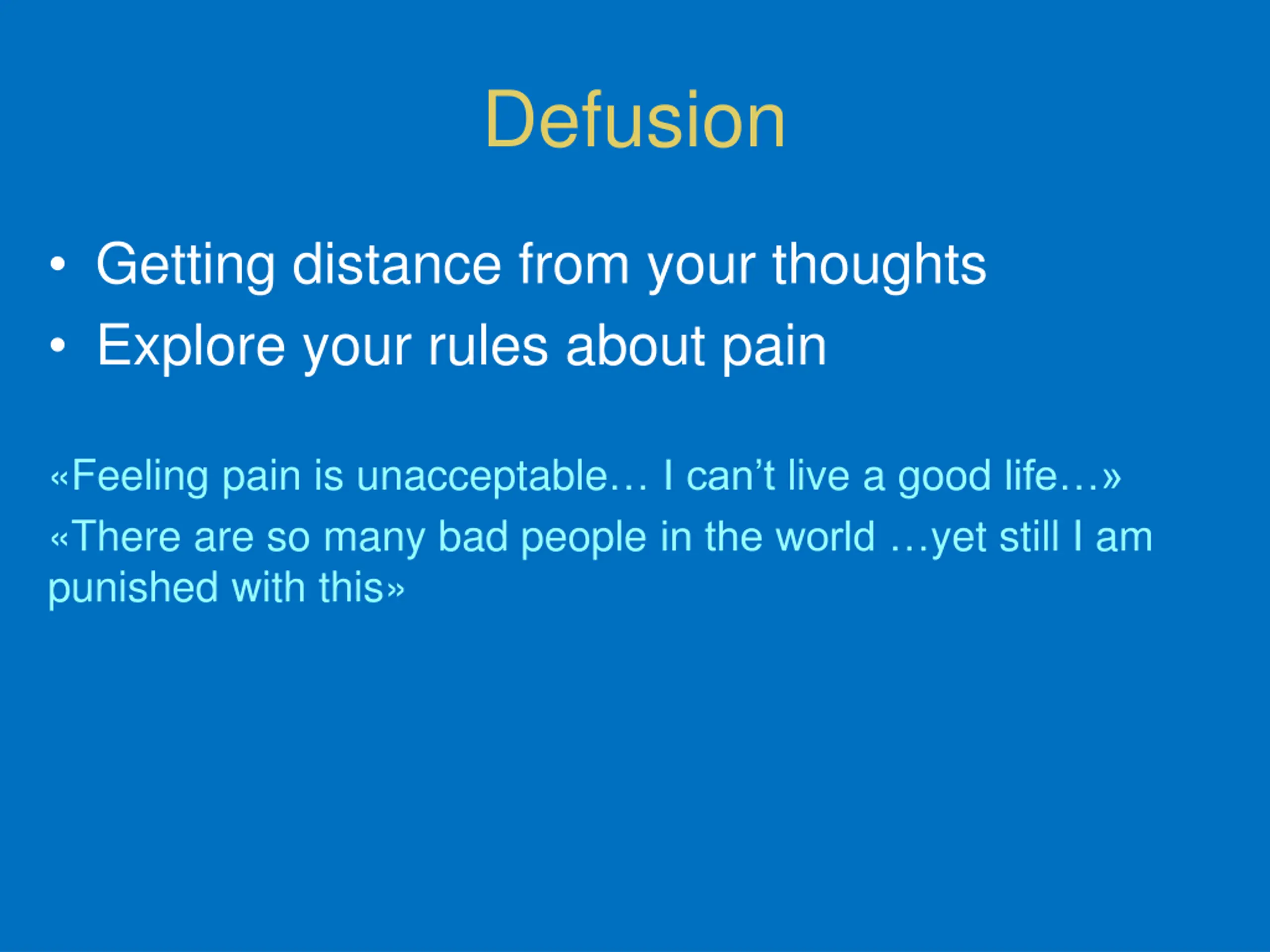 Defusion

• Getting distance from your thoughts
• Explore your rules about pain

«Feeling pain is unacceptable… I can’t live a good life…»
«There are so many bad people in the world …yet still I am punished with this»